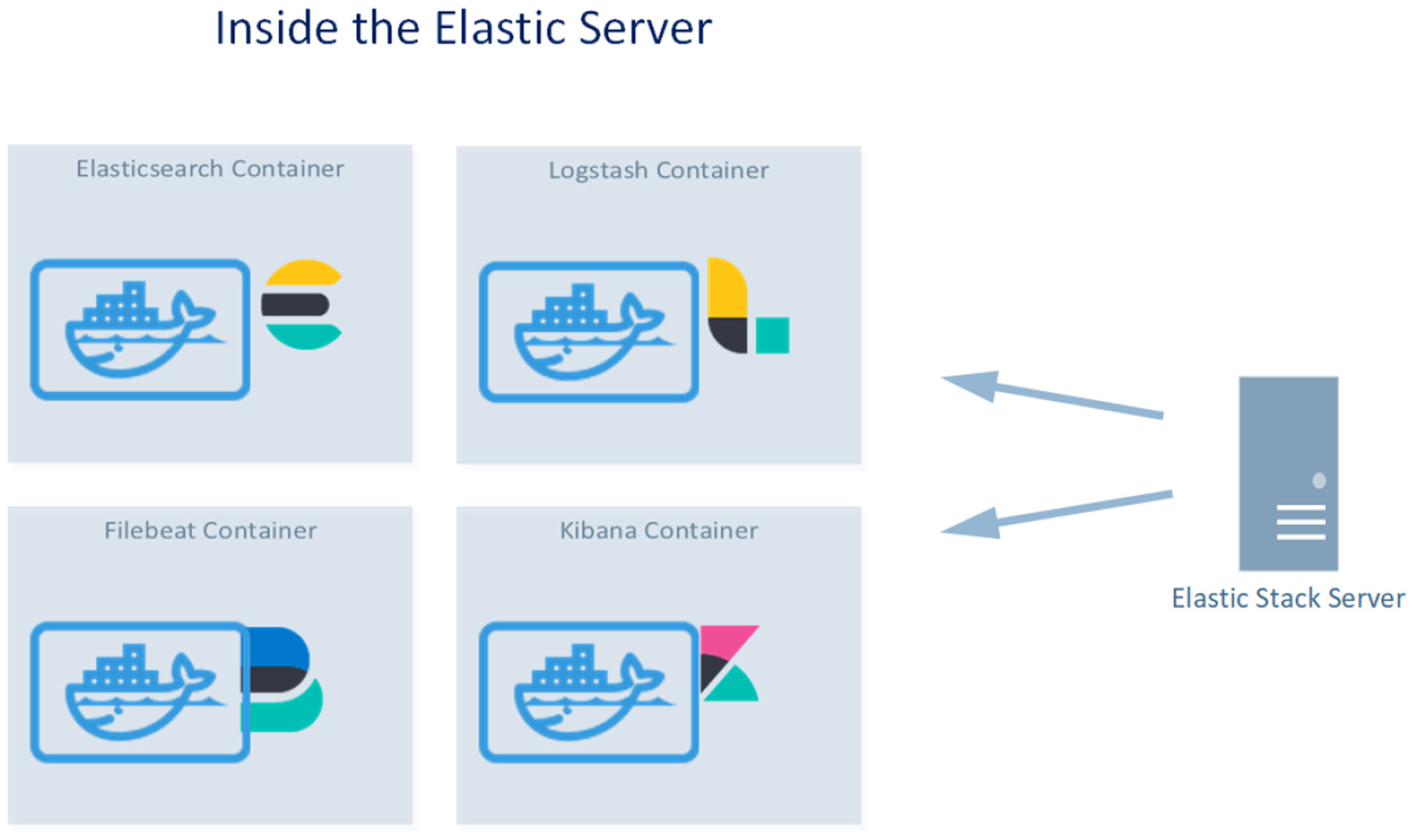 Inside the Elastic Server

Elasticsearch Container

Logstash Container

Filebeat Container

Kibana Container

Elastic Stack Server